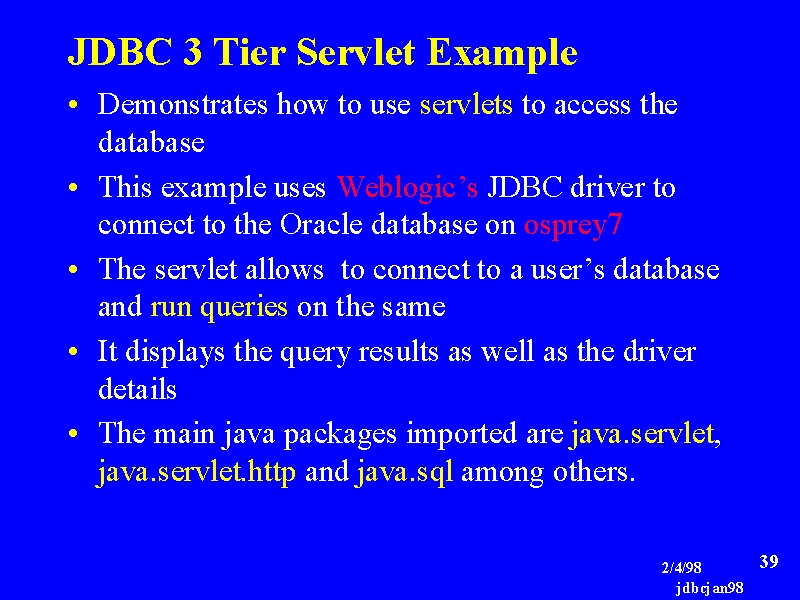 JDBC 3 Tier Servlet Example

• Demonstrates how to use servlets to access the database

• This example uses Weblogic's JDBC driver to connect to the Oracle database on osprey7

• The servlet allows  to connect to a user's database and run queries on the same

• It displays the query results as well as the driver details

• The main java packages imported are java.servlet, java.servlet.http and java.sql among others.

2/4/98

39

jdbcjan98